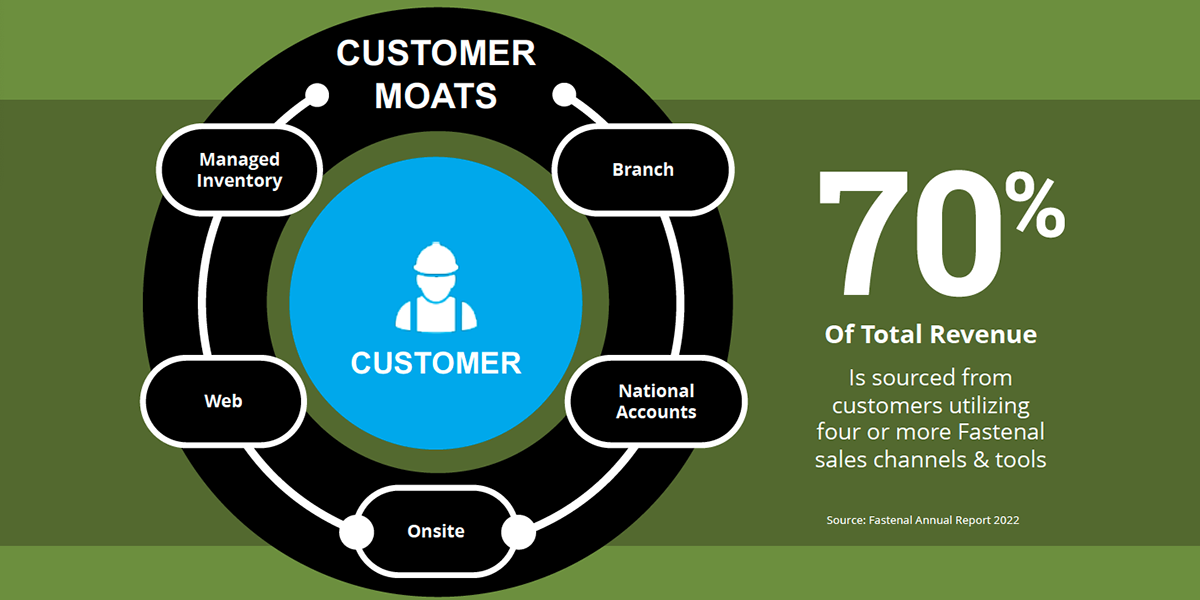 CUSTOMER MOATS

Managed Inventory

Branch

CUSTOMER

Web

National Accounts

Onsite

70%

Of Total Revenue

Is sourced from customers utilizing four or more Fastenal sales channels & tools

Source: Fastenal Annual Report 2022